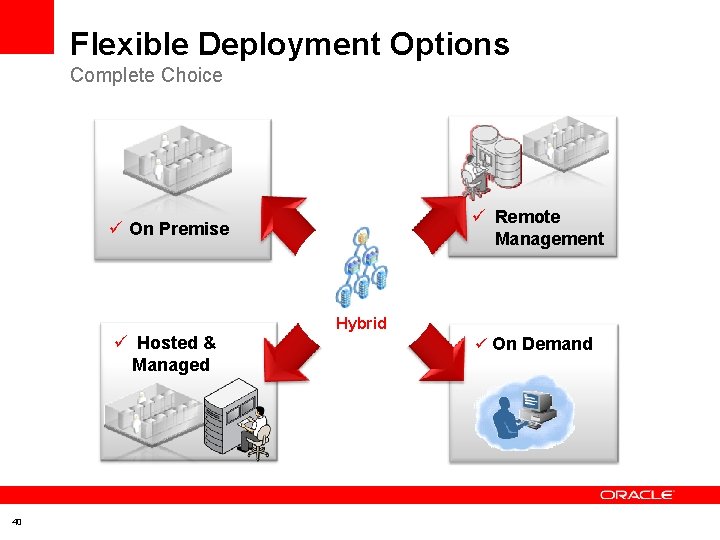 Flexible Deployment Options

Complete Choice

✓ On Premise

✓ Remote Management

Hybrid

✓ Hosted & Managed

✓ On Demand

ORACLE

40